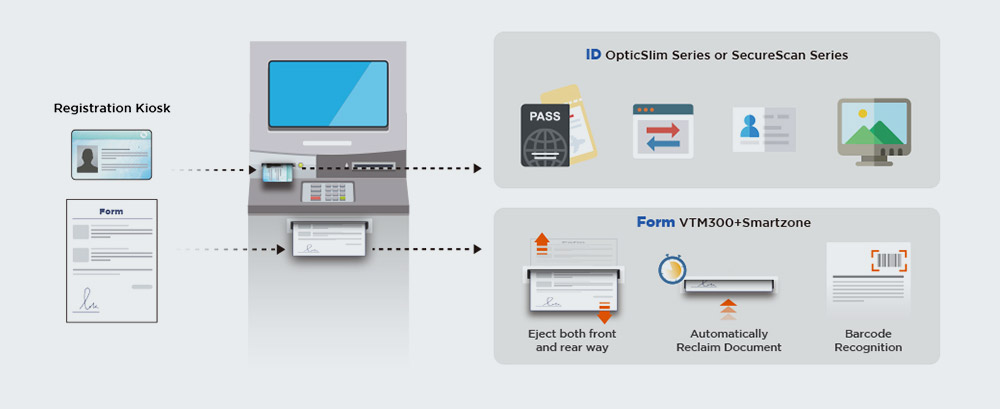 Registration Kiosk

Form

ID OpticSlim Series or SecureScan Series

PASS

Form VTM300+Smartzone

Eject both front and rear way

Automatically Reclaim Document

Barcode Recognition